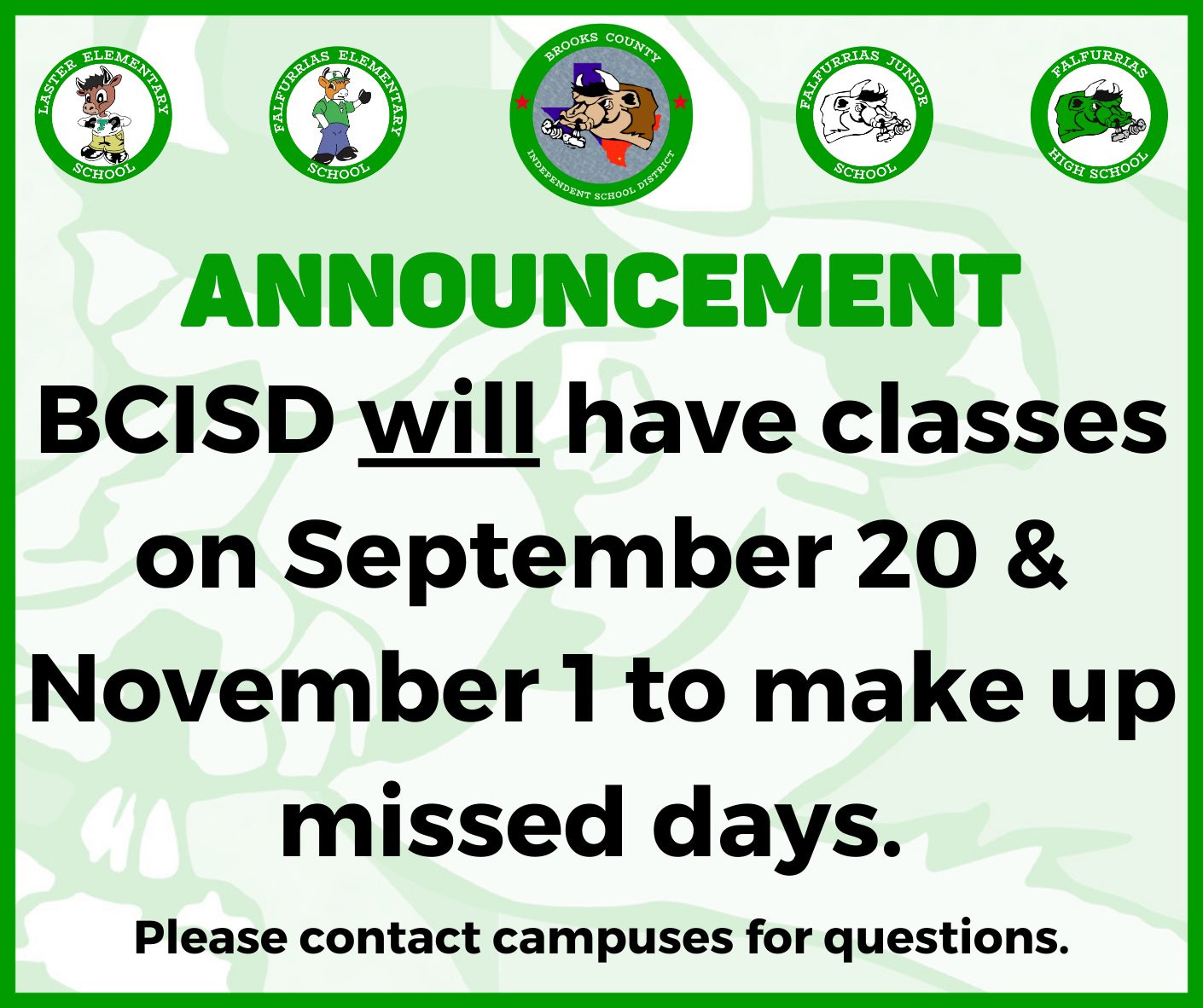 LASTER ELEMENTARY SCHOOL

FALFURRIAS ELEMENTARY SCHOOL

BROOKS COUNTY INDEPENDENT SCHOOL DISTRICT

FALFURRIAS JUNIOR SCHOOL

FALFURRIAS HIGH SCHOOL

ANNOUNCEMENT

BCISD will have classes on September 20 & November 1 to make up missed days.

Please contact campuses for questions.